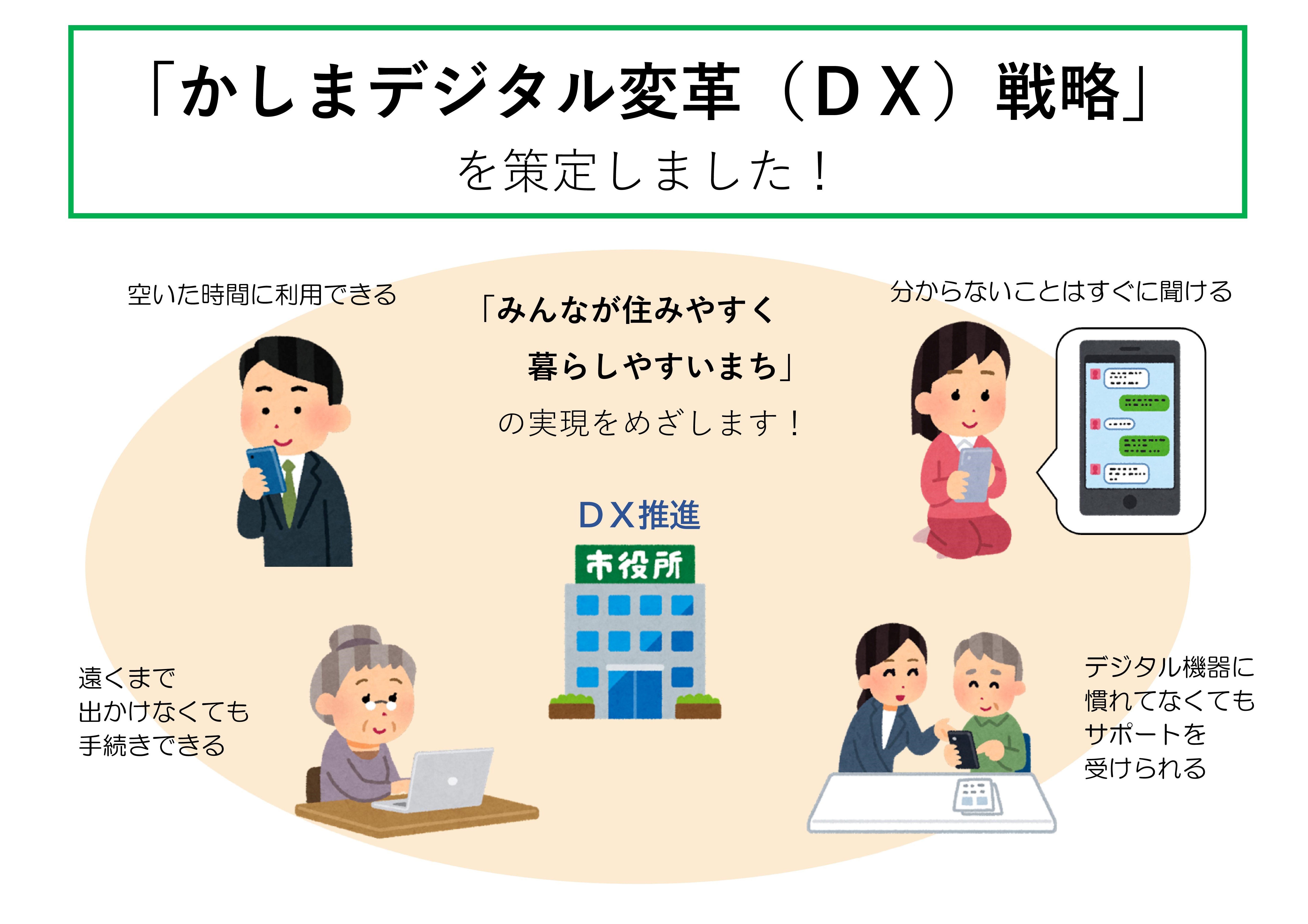 「かしまデジタル変革（ＤＸ）戦略」
を策定しました！

空いた時間に利用できる

「みんなが住みやすく
暮らしやすいまち」
の実現をめざします！

分からないことはすぐに聞ける

ＤＸ推進

市役所

遠くまで
出かけなくても
手続きできる

デジタル機器に
慣れてなくても
サポートを
受けられる